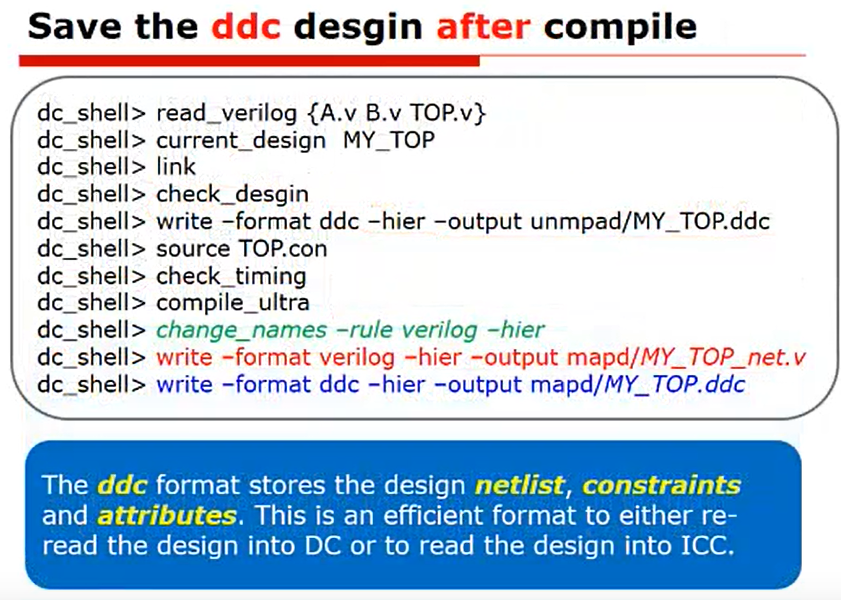 Save the ddc desgin after compile

dc_shell> read_verilog {A.v B.v TOP.v}
dc_shell> current_design MY_TOP
dc_shell> link
dc_shell> check_desgin
dc_shell> write –format ddc –hier –output unmpad/MY_TOP.ddc
dc_shell> source TOP.con
dc_shell> check_timing
dc_shell> compile_ultra
dc_shell> change_names –rule verilog –hier
dc_shell> write –format verilog –hier –output mapd/MY_TOP_net.v
dc_shell> write –format ddc –hier –output mapd/MY_TOP.ddc

The ddc format stores the design netlist, constraints and attributes. This is an efficient format to either re-read the design into DC or to read the design into ICC.